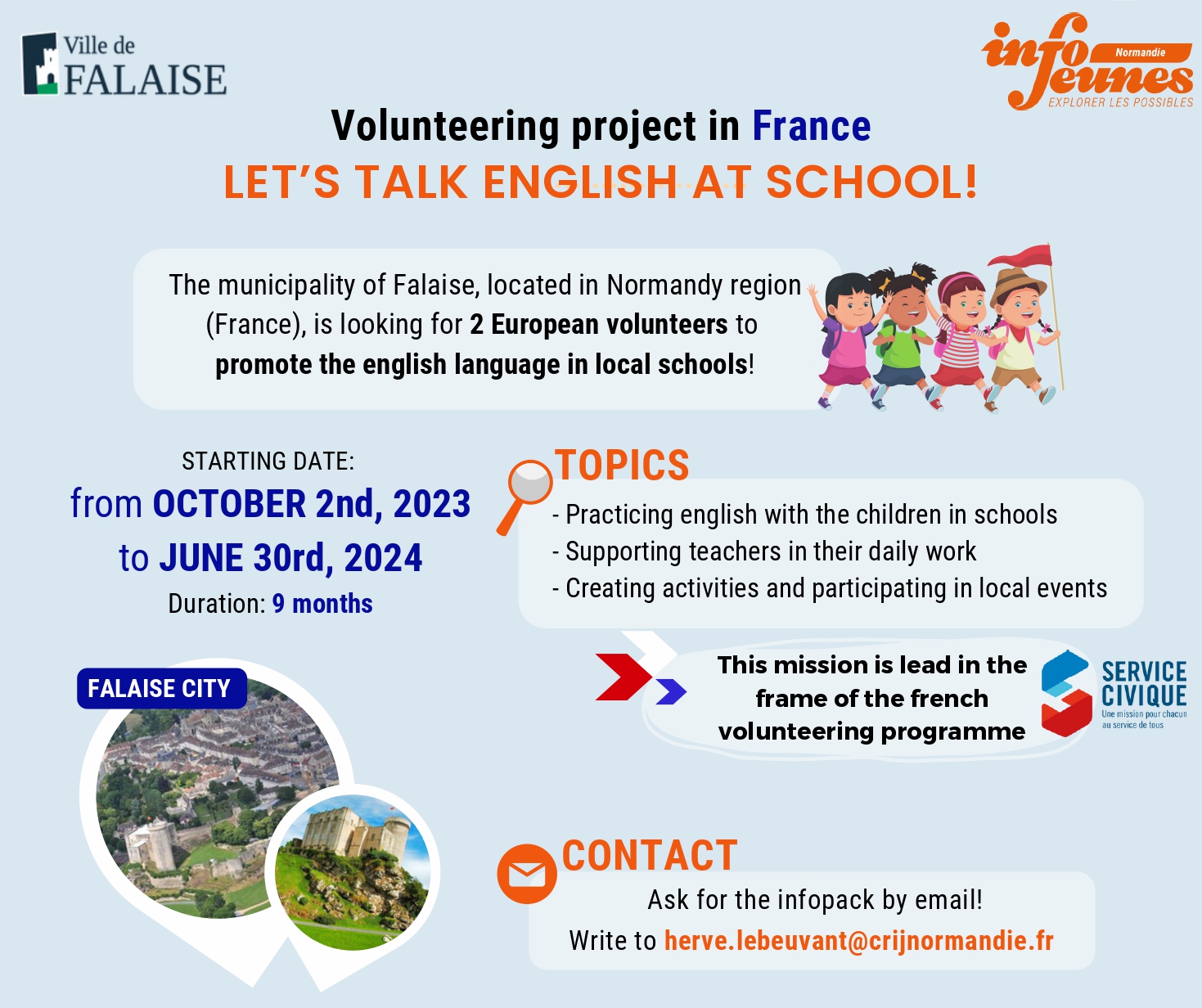 Ville de
FALAISE

info jeunes
Normandie
EXPLORER LES POSSIBLES

Volunteering project in France
LET'S TALK ENGLISH AT SCHOOL!

The municipality of Falaise, located in Normandy region (France), is looking for 2 European volunteers to promote the english language in local schools!

STARTING DATE:
from OCTOBER 2nd, 2023
to JUNE 30rd, 2024
Duration: 9 months

TOPICS
- Practicing english with the children in schools
- Supporting teachers in their daily work
- Creating activities and participating in local events

This mission is lead in the frame of the french volunteering programme

SERVICE CIVIQUE
Une mission pour chacun au service de tous

FALAISE CITY

CONTACT
Ask for the infopack by email!
Write to herve.lebeuvant@crijnormandie.fr